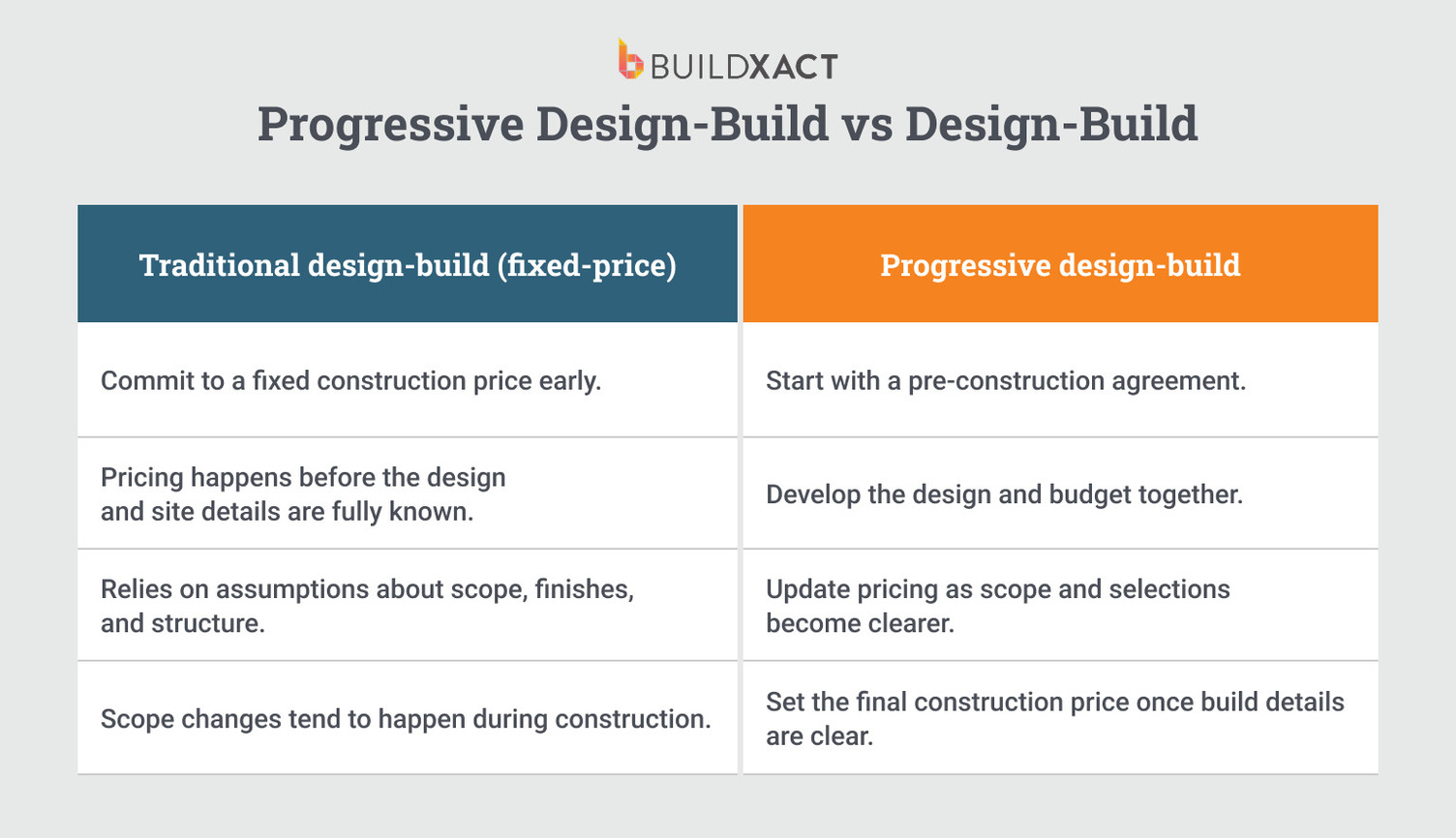 BUILDXACT

Progressive Design-Build vs Design-Build

| Traditional design-build (fixed-price) | Progressive design-build |
|---|---|
| Commit to a fixed construction price early. | Start with a pre-construction agreement. |
| Pricing happens before the design and site details are fully known. | Develop the design and budget together. |
| Relies on assumptions about scope, finishes, and structure. | Update pricing as scope and selections become clearer. |
| Scope changes tend to happen during construction. | Set the final construction price once build details are clear. |